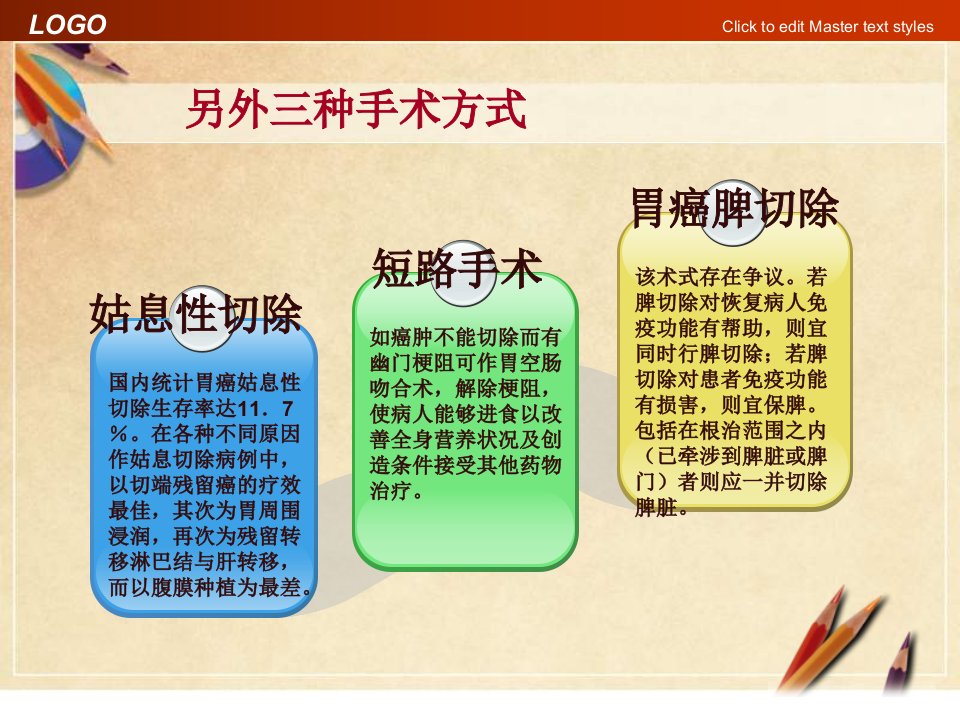 LOGO

Click to edit Master text styles

另外三种手术方式

姑息性切除

国内统计胃癌姑息性切除生存率达11．7％。在各种不同原因作姑息切除病例中，以切端残留癌的疗效最佳，其次为胃周围浸润，再次为残留转移淋巴结与肝转移，而以腹膜种植为最差。

短路手术

如癌肿不能切除而有幽门梗阻可作胃空肠吻合术，解除梗阻，使病人能够进食以改善全身营养状况及创造条件接受其他药物治疗。

胃癌脾切除

该术式存在争议。若脾切除对恢复病人免疫功能有帮助，则宜同时行脾切除；若脾切除对患者免疫功能有损害，则宜保脾。包括在根治范围之内（已牵涉到脾脏或脾门）者则应一并切除脾脏。